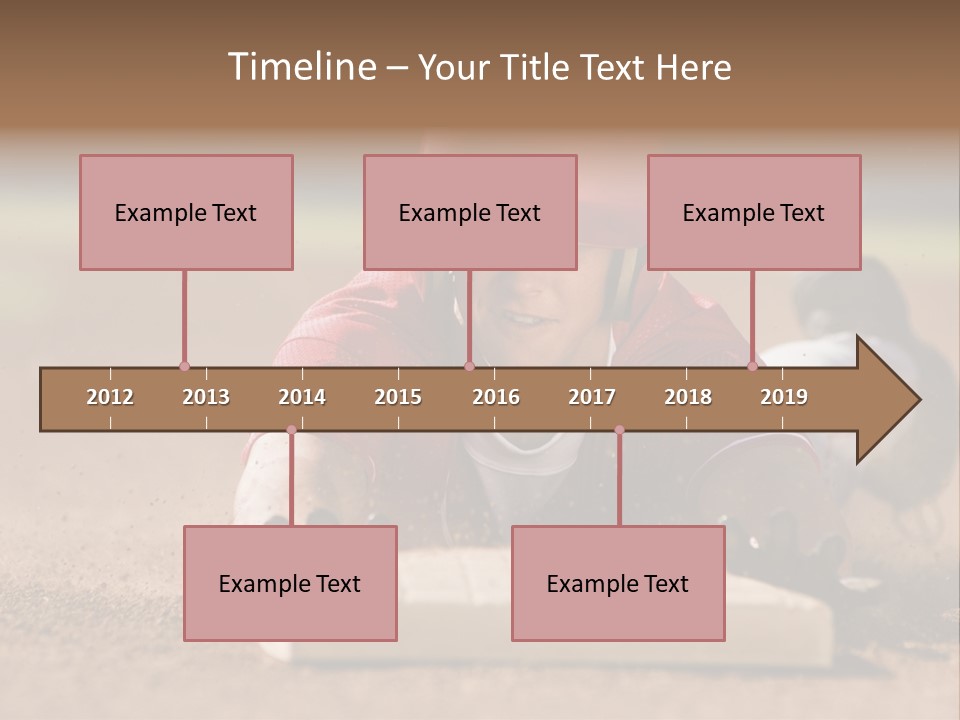 Timeline – Your Title Text Here

Example Text

Example Text

Example Text

2012 2013 2014 2015 2016 2017 2018 2019

Example Text

Example Text